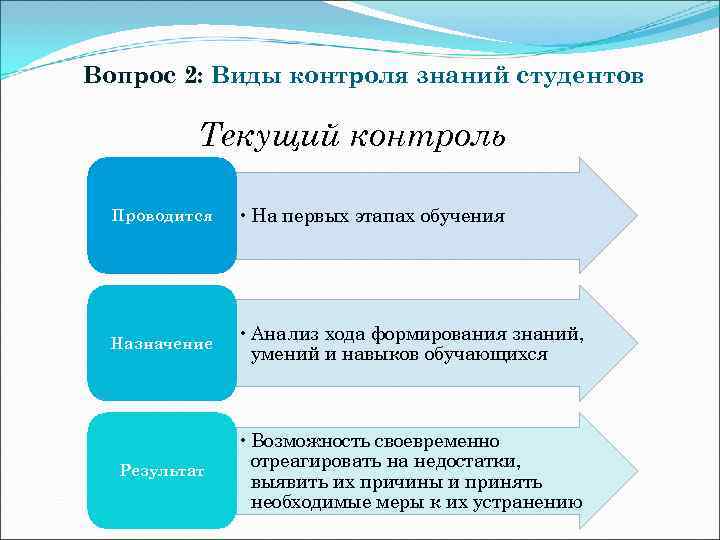 Вопрос 2: Виды контроля знаний студентов

Текущий контроль

Проводится

• На первых этапах обучения

Назначение

• Анализ хода формирования знаний, умений и навыков обучающихся

Результат

• Возможность своевременно отреагировать на недостатки, выявить их причины и принять необходимые меры к их устранению